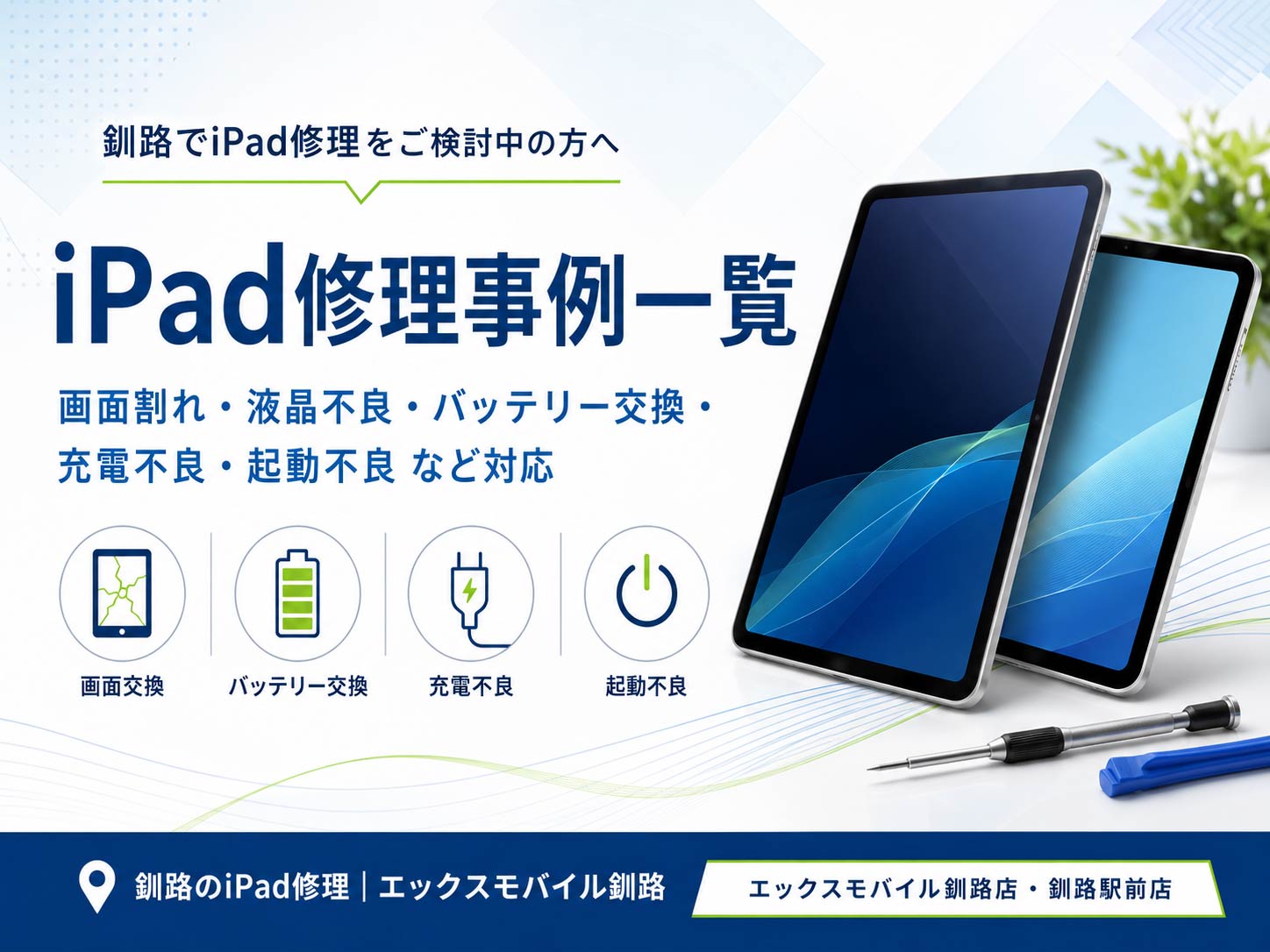 釧路でiPad修理をご検討中の方へ

iPad修理事例一覧

画面割れ・液晶不良・バッテリー交換・充電不良・起動不良 など対応

画面交換

バッテリー交換

充電不良

起動不良

釧路のiPad修理｜エックスモバイル釧路

エックスモバイル釧路店・釧路駅前店